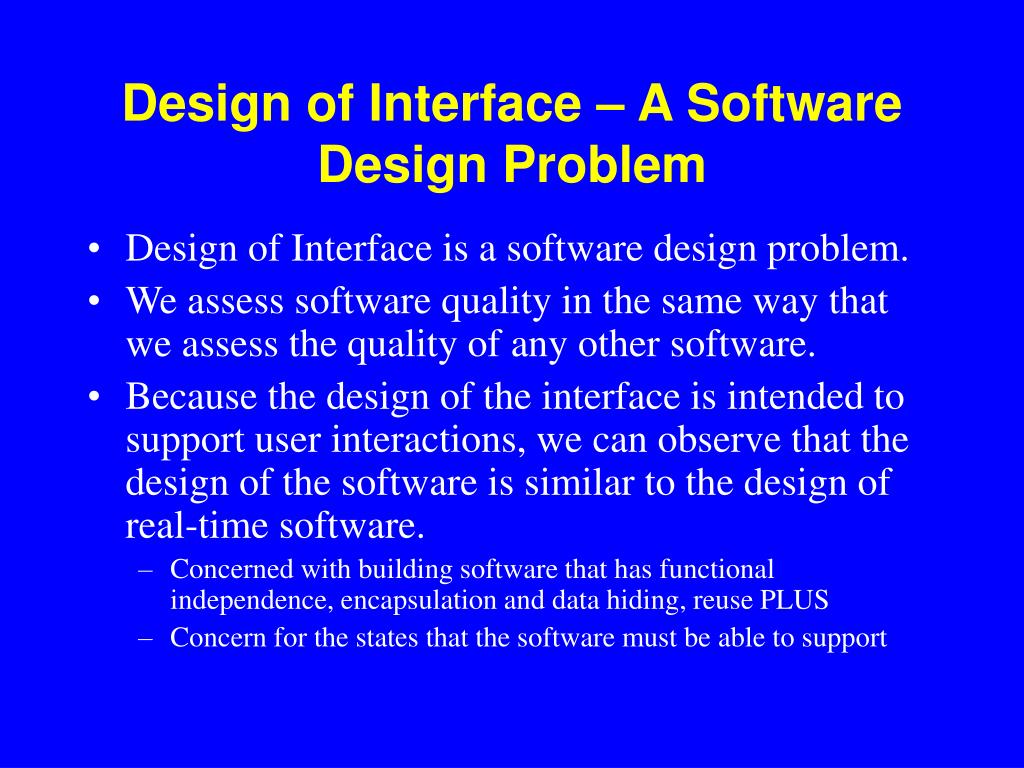 Design of Interface – A Software Design Problem

• Design of Interface is a software design problem.
• We assess software quality in the same way that we assess the quality of any other software.
• Because the design of the interface is intended to support user interactions, we can observe that the design of the software is similar to the design of real-time software.
– Concerned with building software that has functional independence, encapsulation and data hiding, reuse PLUS
– Concern for the states that the software must be able to support